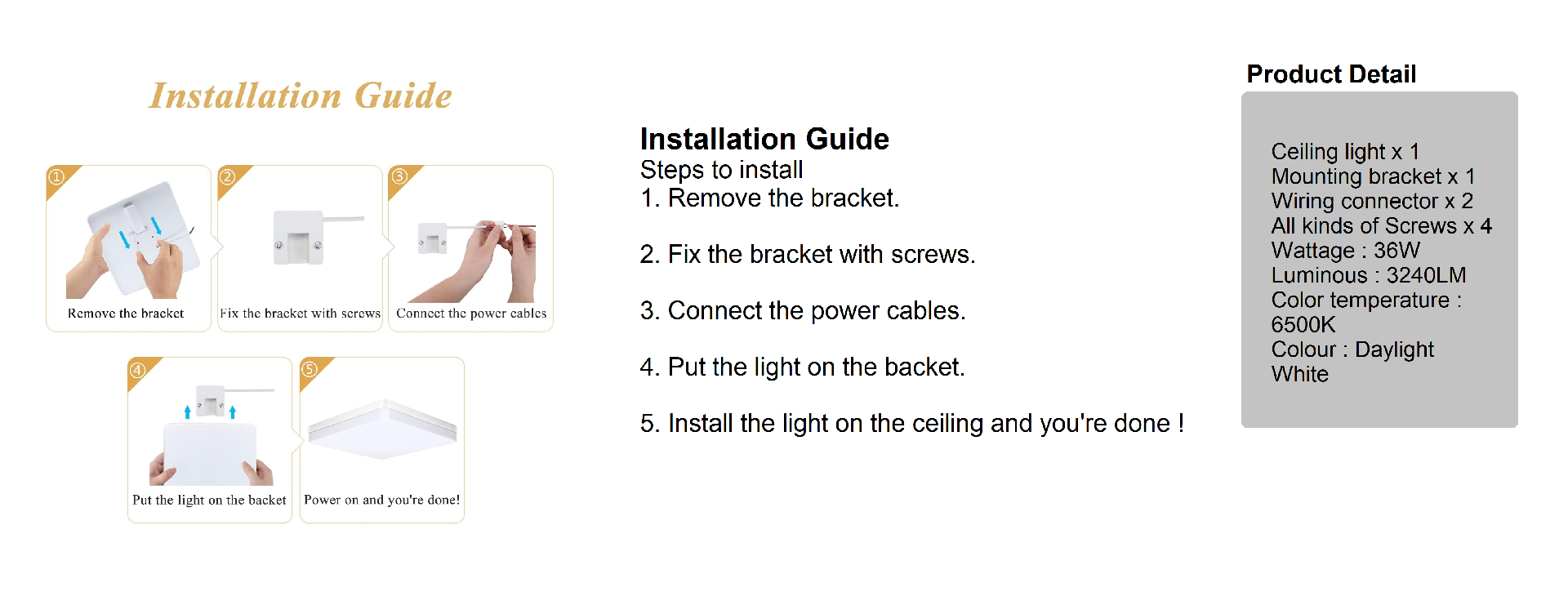 Installation Guide

①
Remove the bracket

②
Fix the bracket with screws

③
Connect the power cables

④
Put the light on the backet

⑤
Power on and you're done!

Installation Guide
Steps to install
1. Remove the bracket.

2. Fix the bracket with screws.

3. Connect the power cables.

4. Put the light on the backet.

5. Install the light on the ceiling and you're done !

Product Detail

Ceiling light x 1
Mounting bracket x 1
Wiring connector x 2
All kinds of Screws x 4
Wattage : 36W
Luminous : 3240LM
Color temperature : 6500K
Colour : Daylight White